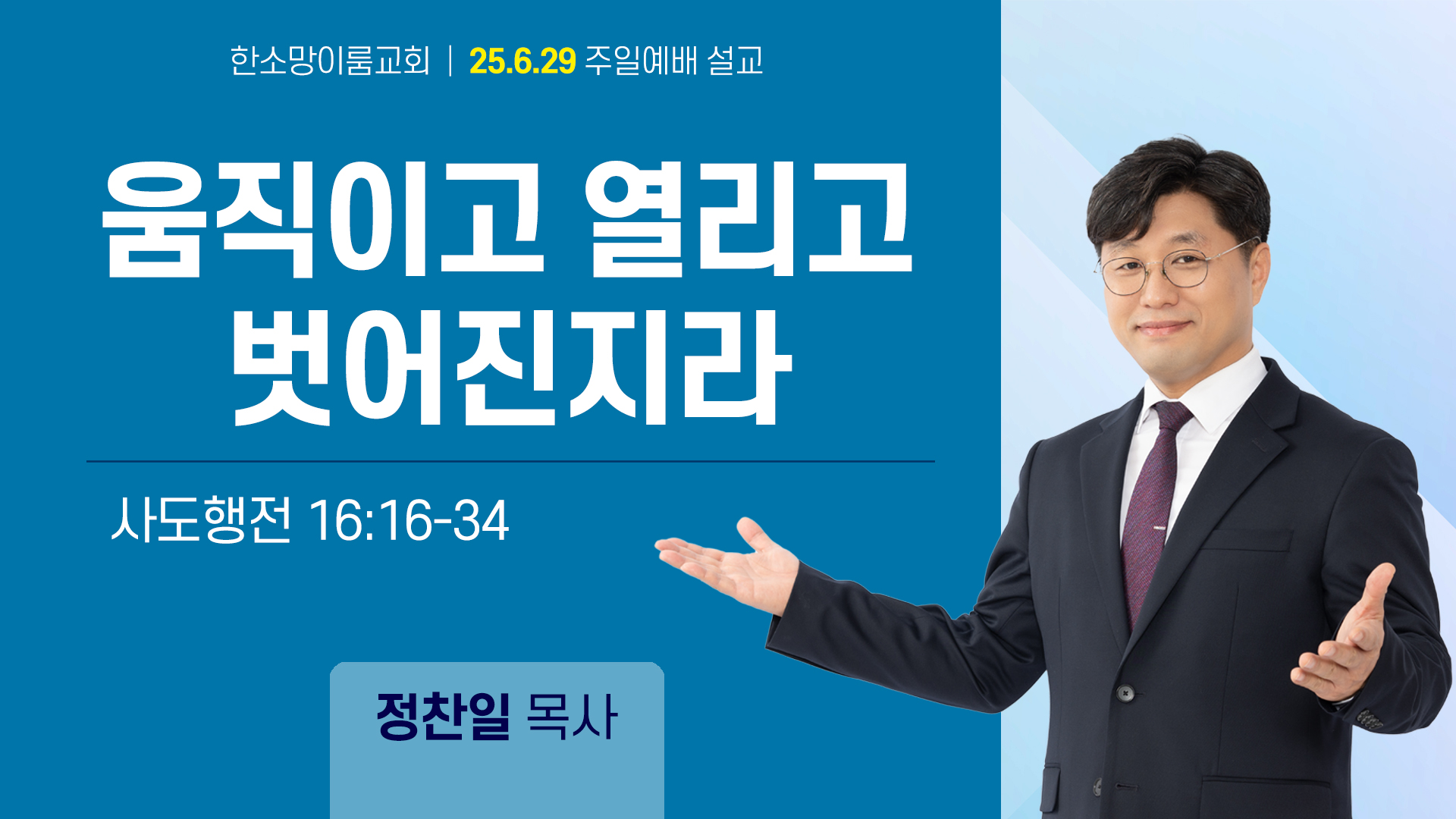 한소망이룸교회 | 25.6.29 주일예배 설교

움직이고 열리고
벗어진지라

사도행전 16:16-34

정찬일 목사